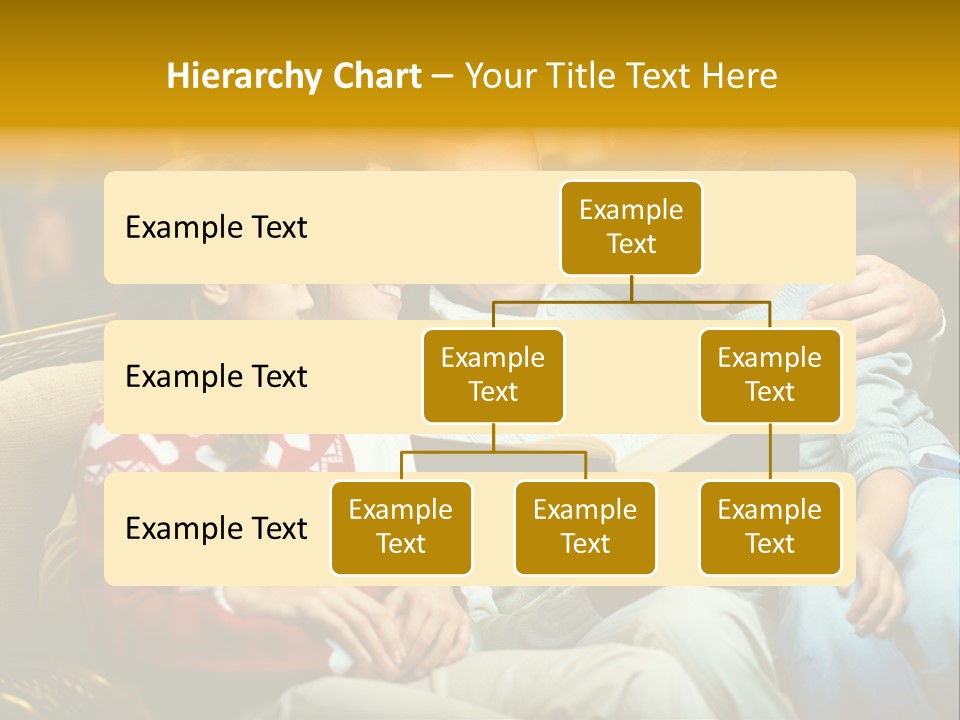 Hierarchy Chart – Your Title Text Here

Example Text

Example Text

Example Text

Example Text

Example Text

Example Text

Example Text

Example Text

Example Text